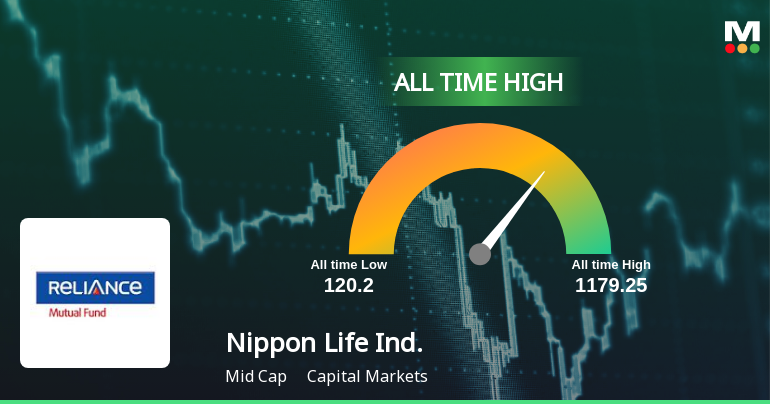 M

ALL TIME HIGH

All time Low
120.2

All time High
1179.25

RELIANCE
Mutual Fund

Nippon Life Ind.

Mid Cap Capital Markets